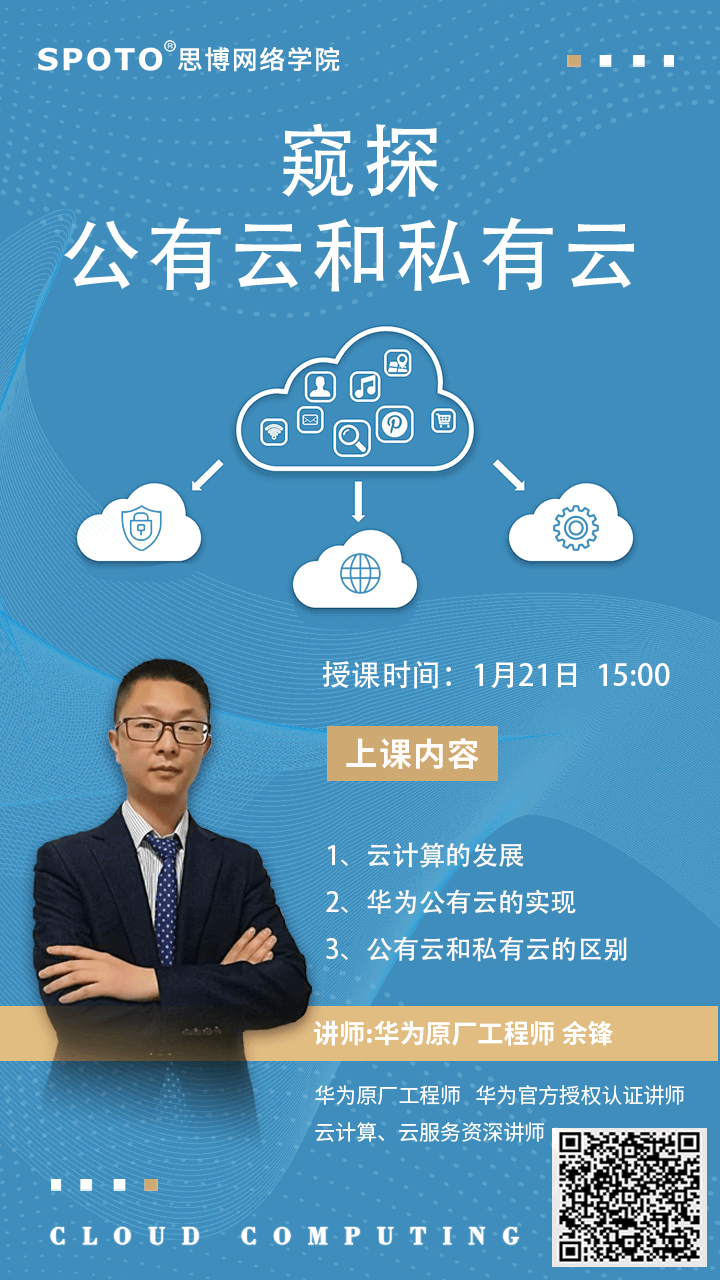 SPOTO® 思博网络学院

窥探
公有云和私有云

授课时间：1月21日 15:00

上课内容

1、云计算的发展
2、华为公有云的实现
3、公有云和私有云的区别

讲师:华为原厂工程师 余锋

华为原厂工程师 华为官方授权认证讲师
云计算、云服务资深讲师

CLOUD COMPUTING